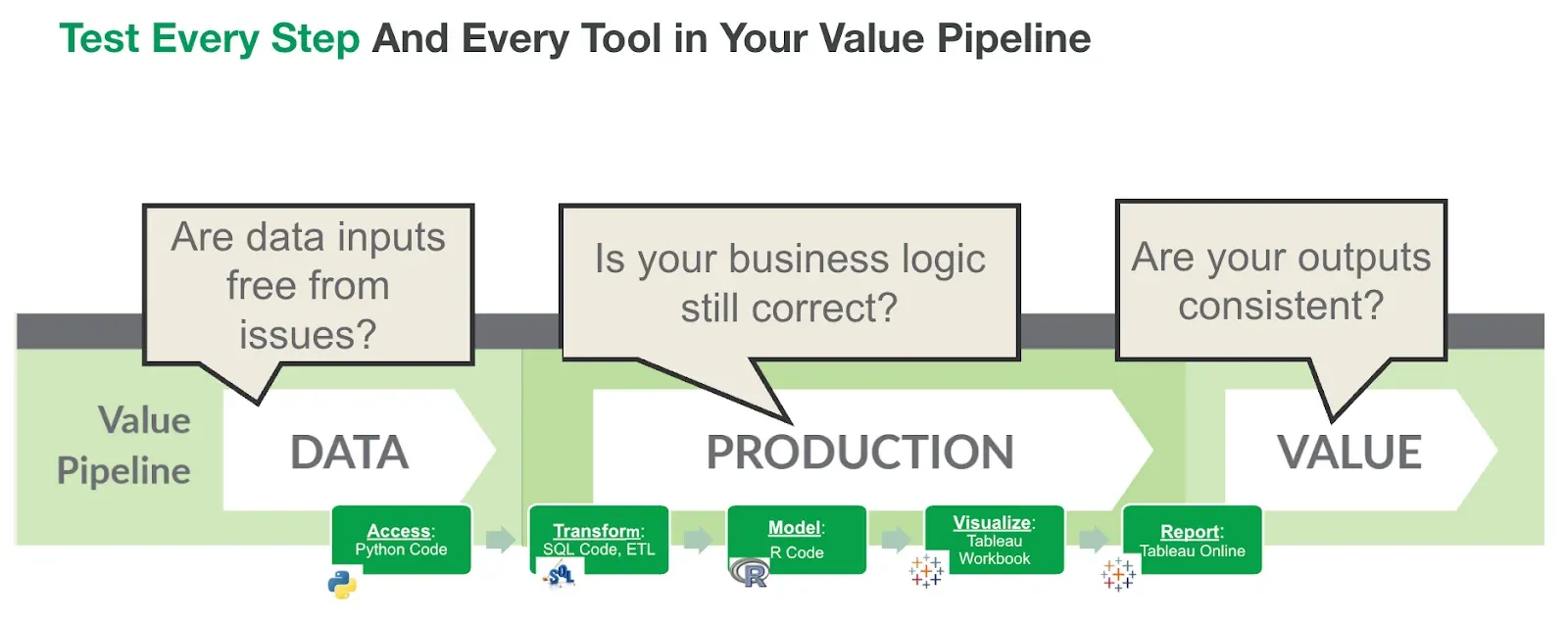 Test Every Step And Every Tool in Your Value Pipeline

Are data inputs free from issues?

Is your business logic still correct?

Are your outputs consistent?

Value Pipeline

DATA

PRODUCTION

VALUE

Access: Python Code

Transform: SQL Code, ETL

SQL

Model: R Code

R

Visualize: Tableau Workbook

Report: Tableau Online